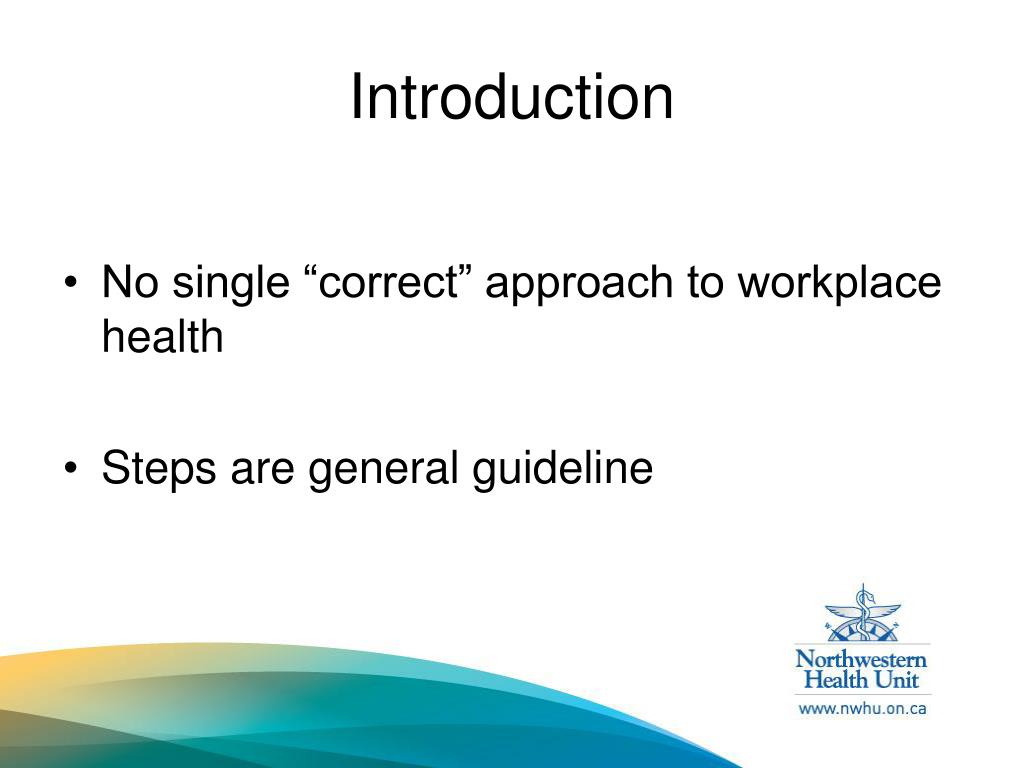 Introduction

• No single “correct” approach to workplace health

• Steps are general guideline

Northwestern Health Unit
www.nwhu.on.ca